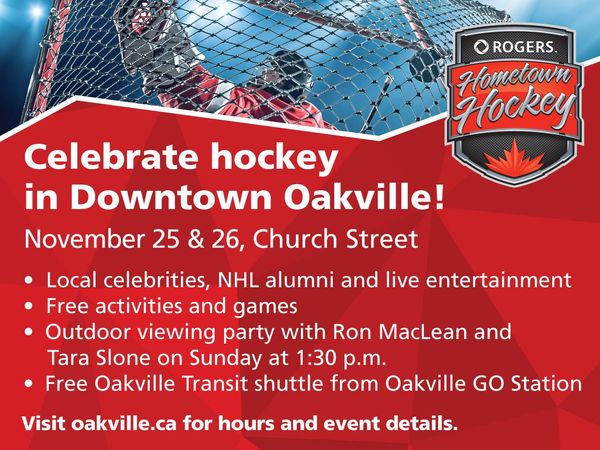 ROGERS.
Hometown Hockey

Celebrate hockey in Downtown Oakville!

November 25 & 26, Church Street

• Local celebrities, NHL alumni and live entertainment
• Free activities and games
• Outdoor viewing party with Ron MacLean and Tara Slone on Sunday at 1:30 p.m.
• Free Oakville Transit shuttle from Oakville GO Station

Visit oakville.ca for hours and event details.